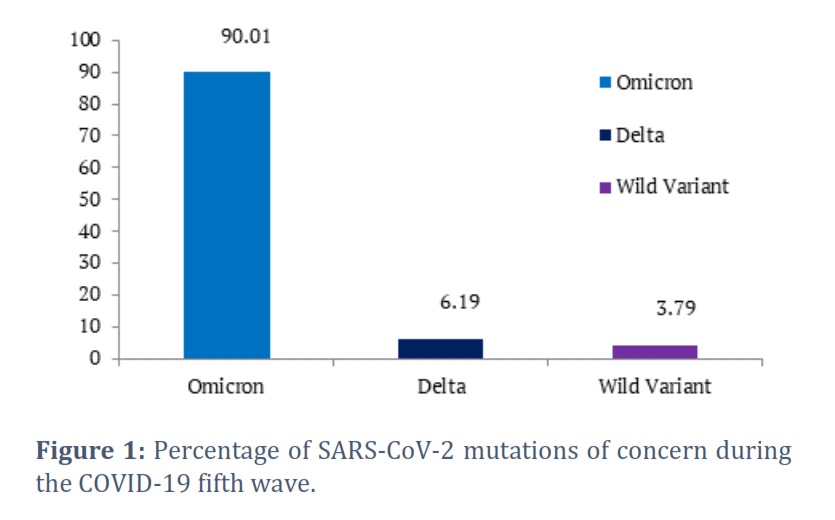 100
90
80
70
60
50
40
30
20
10
0

90.01

6.19

3.79

Omicron
Delta
Wild Variant

Omicron
Delta
Wild Variant

**Figure 1:** Percentage of SARS-CoV-2 mutations of concern during the COVID-19 fifth wave.